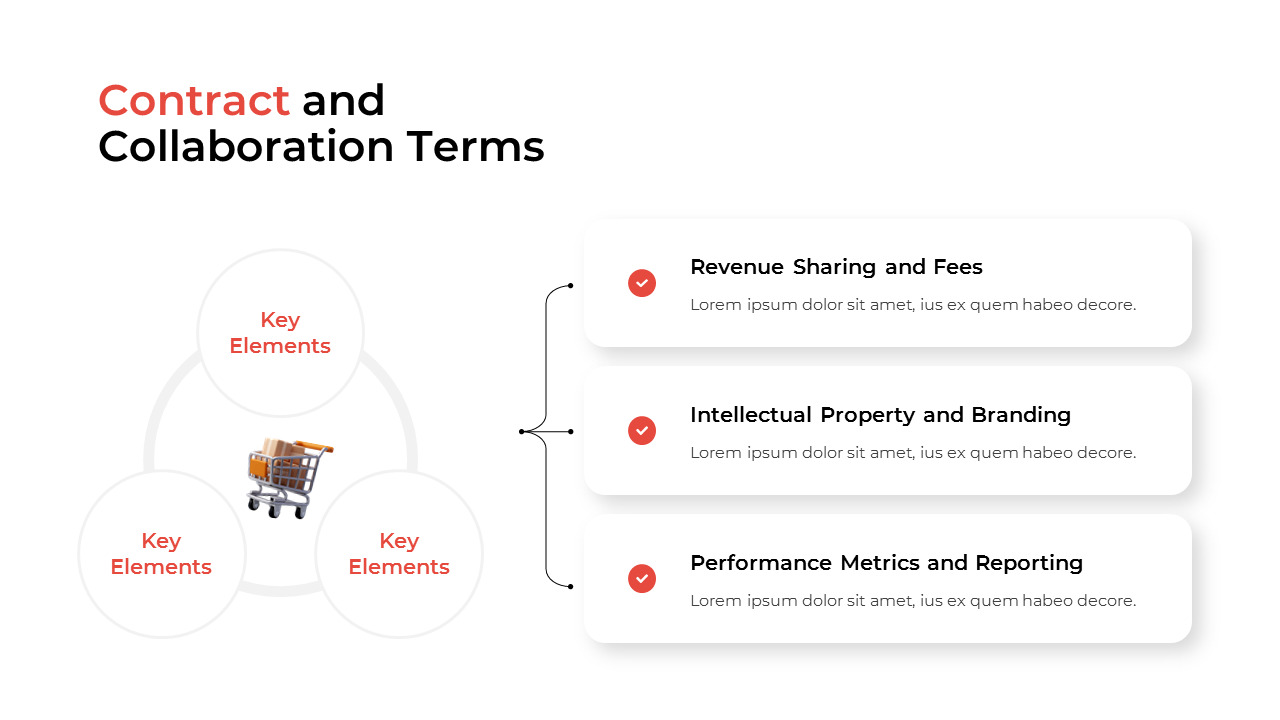 Contract and Collaboration Terms

Key Elements

Key Elements

Key Elements

Revenue Sharing and Fees

Lorem ipsum dolor sit amet, ius ex quem habeo decore.

Intellectual Property and Branding

Lorem ipsum dolor sit amet, ius ex quem habeo decore.

Performance Metrics and Reporting

Lorem ipsum dolor sit amet, ius ex quem habeo decore.